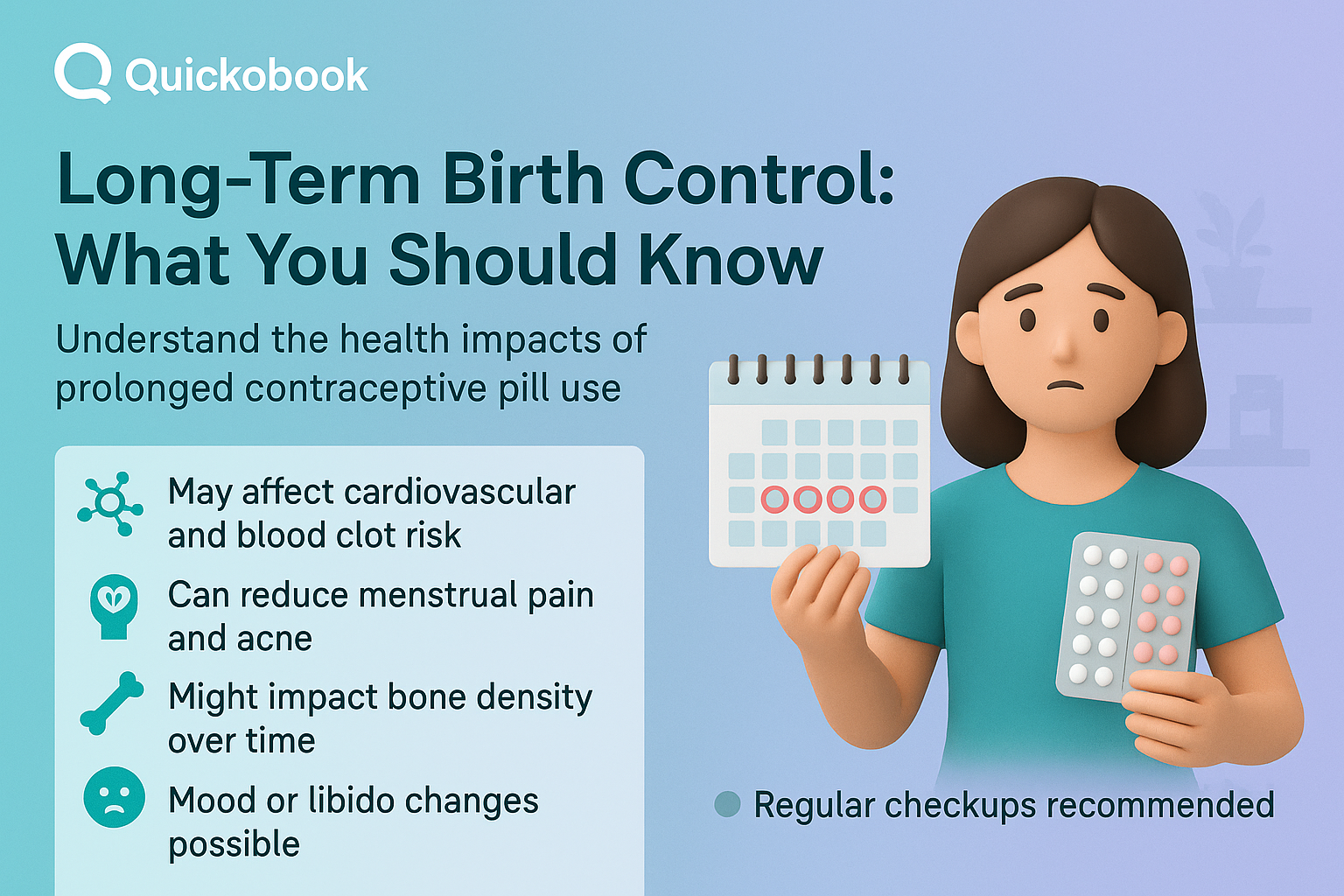 Quickobook

Long-Term Birth Control: What You Should Know

Understand the health impacts of prolonged contraceptive pill use

May affect cardiovascular and blood clot risk

Can reduce menstrual pain and acne

Might impact bone density over time

Mood or libido changes possible

Regular checkups recommended